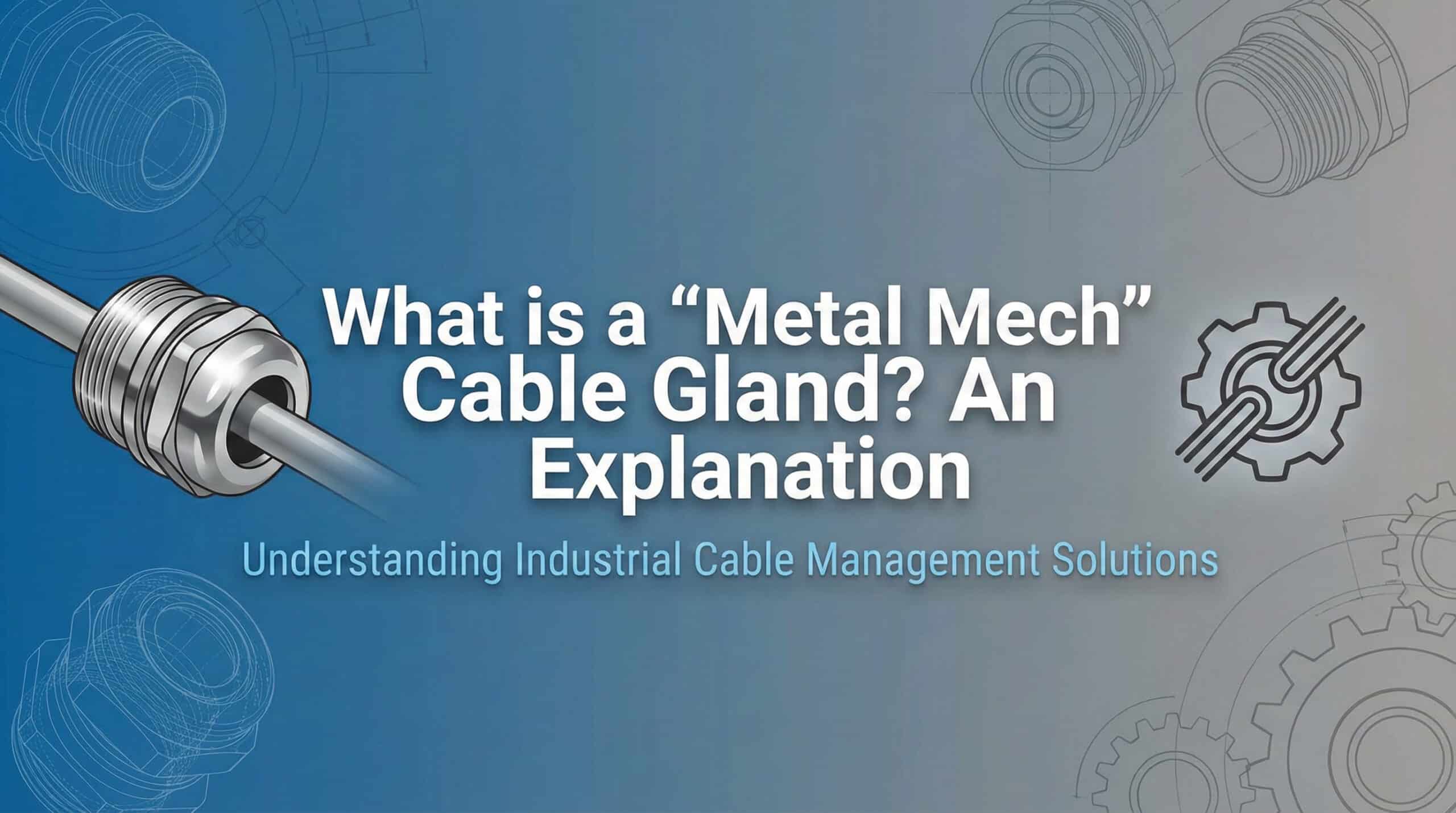 What is a “Metal Mech” Cable Gland? An Explanation

Understanding Industrial Cable Management Solutions